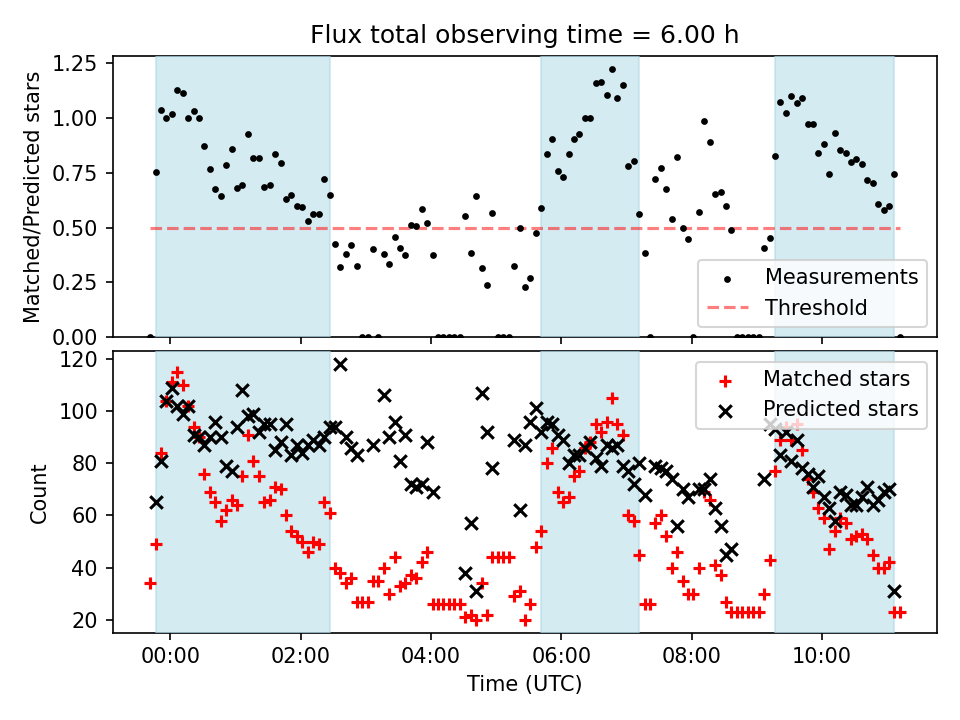 Flux total observing time = 6.00 h

Matched/Predicted stars

1.25
1.00
0.75
0.50
0.25
0.00

Measurements
Threshold

Count

120
100
80
60
40
20

Matched stars
Predicted stars

00:00
02:00
04:00
06:00
08:00
10:00

Time (UTC)